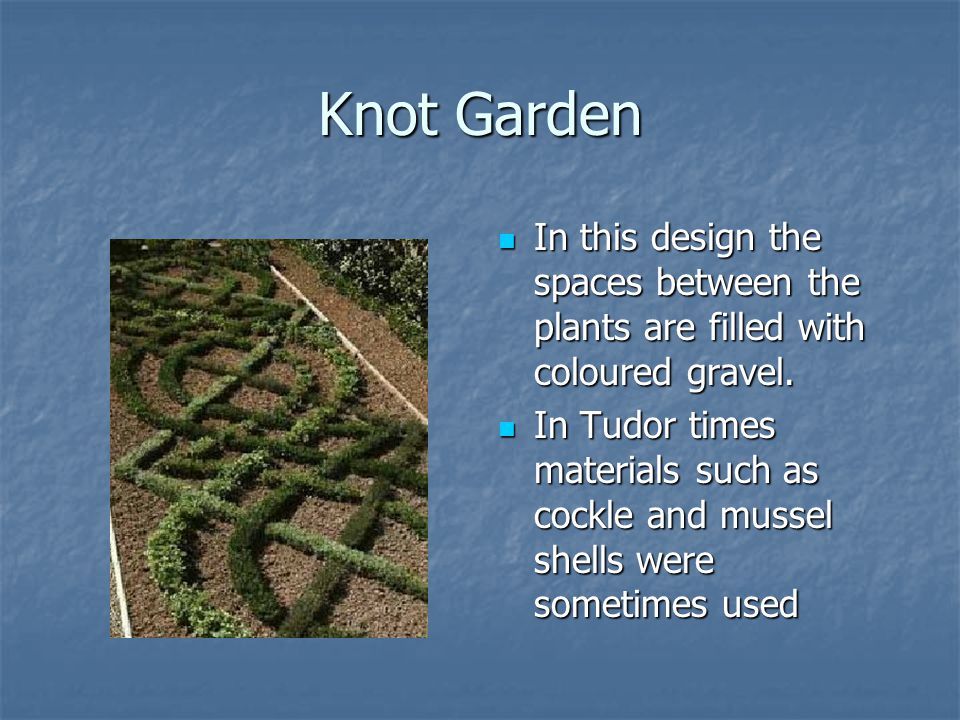 Knot Garden

- In this design the spaces between the plants are filled with coloured gravel.
- In Tudor times materials such as cockle and mussel shells were sometimes used